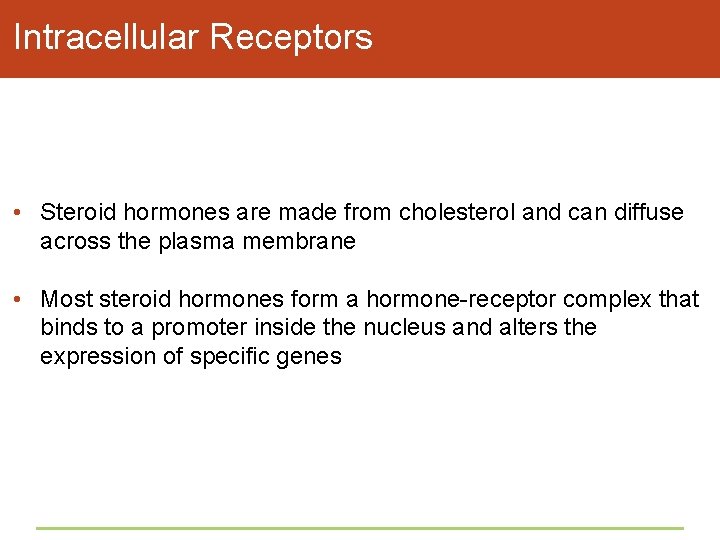 Intracellular Receptors

• Steroid hormones are made from cholesterol and can diffuse across the plasma membrane

• Most steroid hormones form a hormone-receptor complex that binds to a promoter inside the nucleus and alters the expression of specific genes